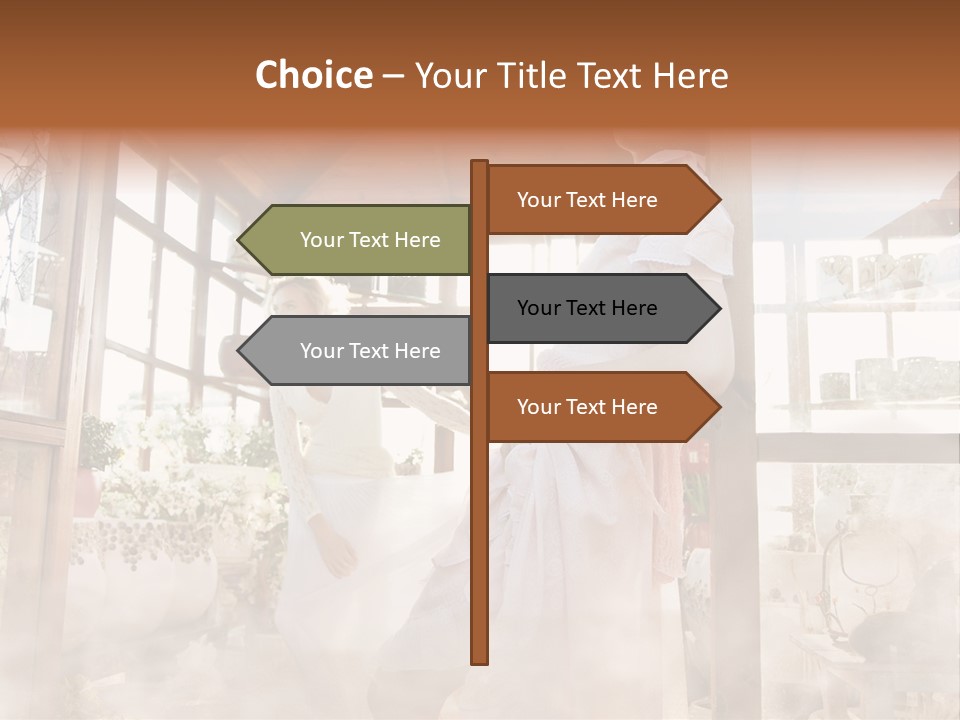 Choice – Your Title Text Here

Your Text Here

Your Text Here

Your Text Here

Your Text Here

Your Text Here